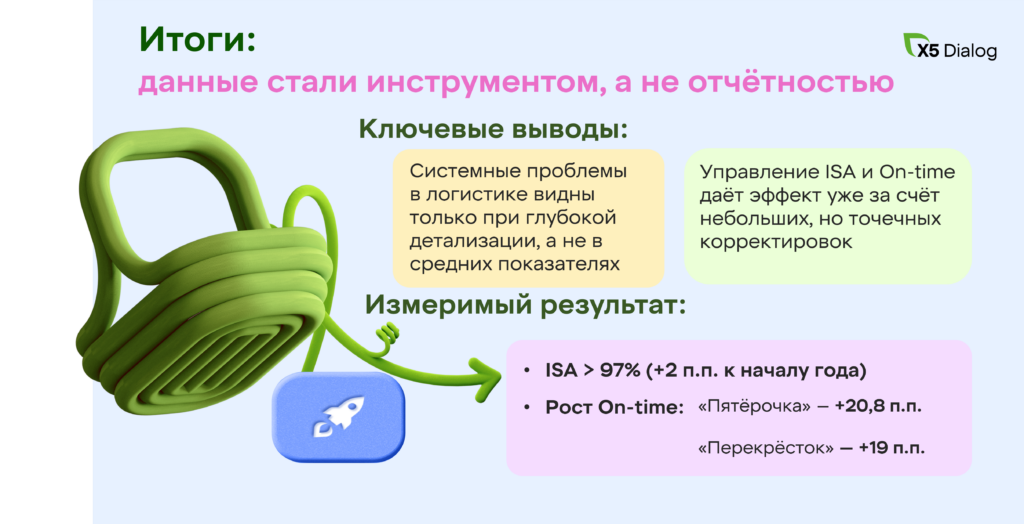 Итоги:
данные стали инструментом, а не отчётностью

X5 Dialog

Ключевые выводы:

Системные проблемы в логистике видны только при глубокой детализации, а не в средних показателях

Управление ISA и On-time даёт эффект уже за счёт небольших, но точечных корректировок

Измеримый результат:

• ISA > 97% (+2 п.п. к началу года)
• Рост On-time: «Пятёрочка» — +20,8 п.п.
«Перекрёсток» — +19 п.п.